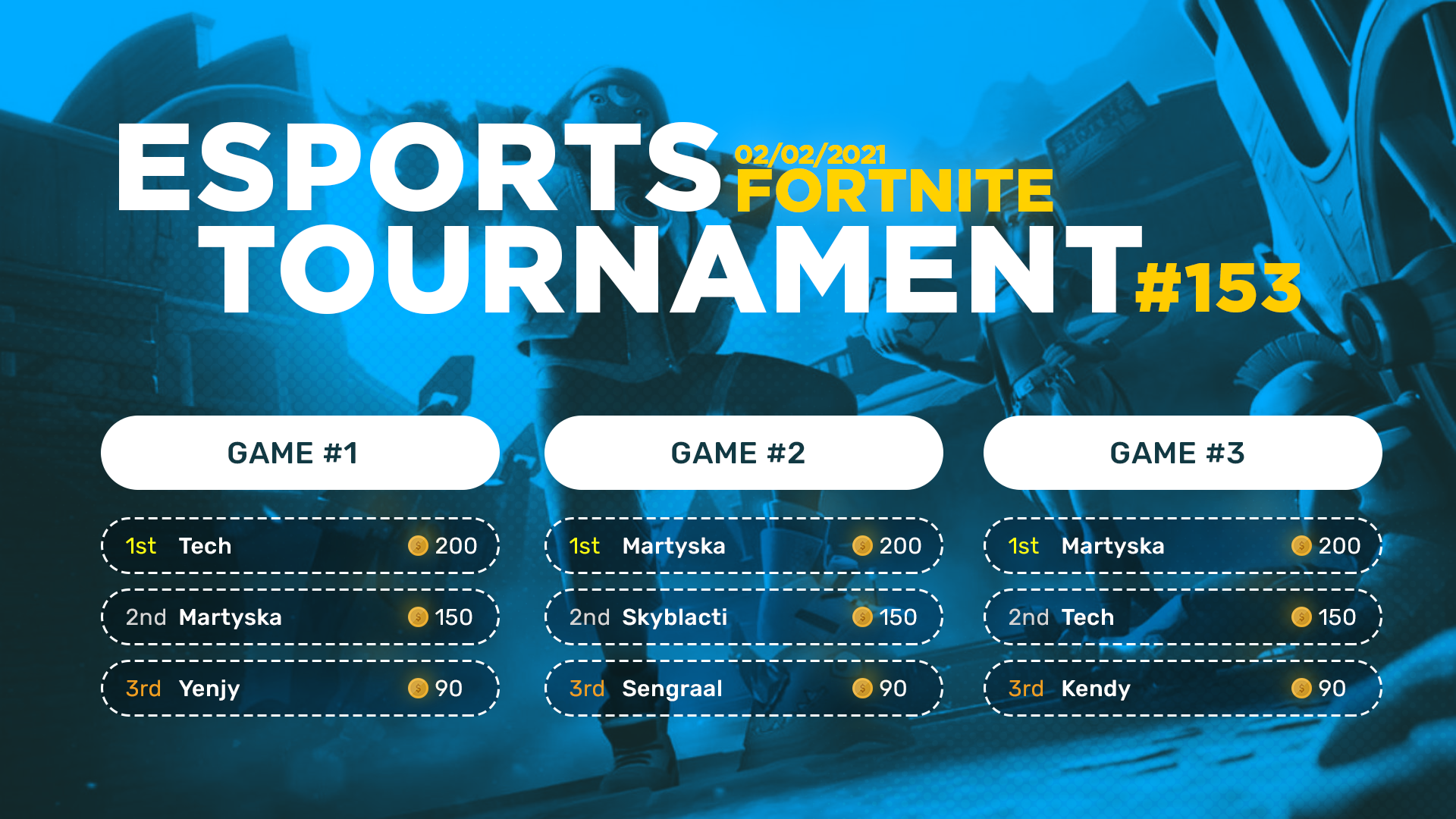 ESPORTS 02/02/2021 FORTNITE
TOURNAMENT #153

GAME #1

1st Tech 200

2nd Martyska 150

3rd Yenjy 90

GAME #2

1st Martyska 200

2nd Skyblacti 150

3rd Sengraal 90

GAME #3

1st Martyska 200

2nd Tech 150

3rd Kendy 90